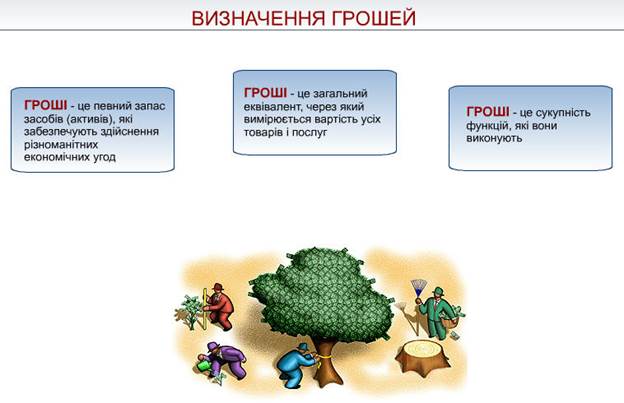 ВИЗНАЧЕННЯ ГРОШЕЙ

ГРОШІ - це певний запас засобів (активів), які забезпечують здійснення різноманітних економічних угод

ГРОШІ - це загальний еквівалент, через який вимірюється вартість усіх товарів і послуг

ГРОШІ - це сукупність функцій, які вони виконують